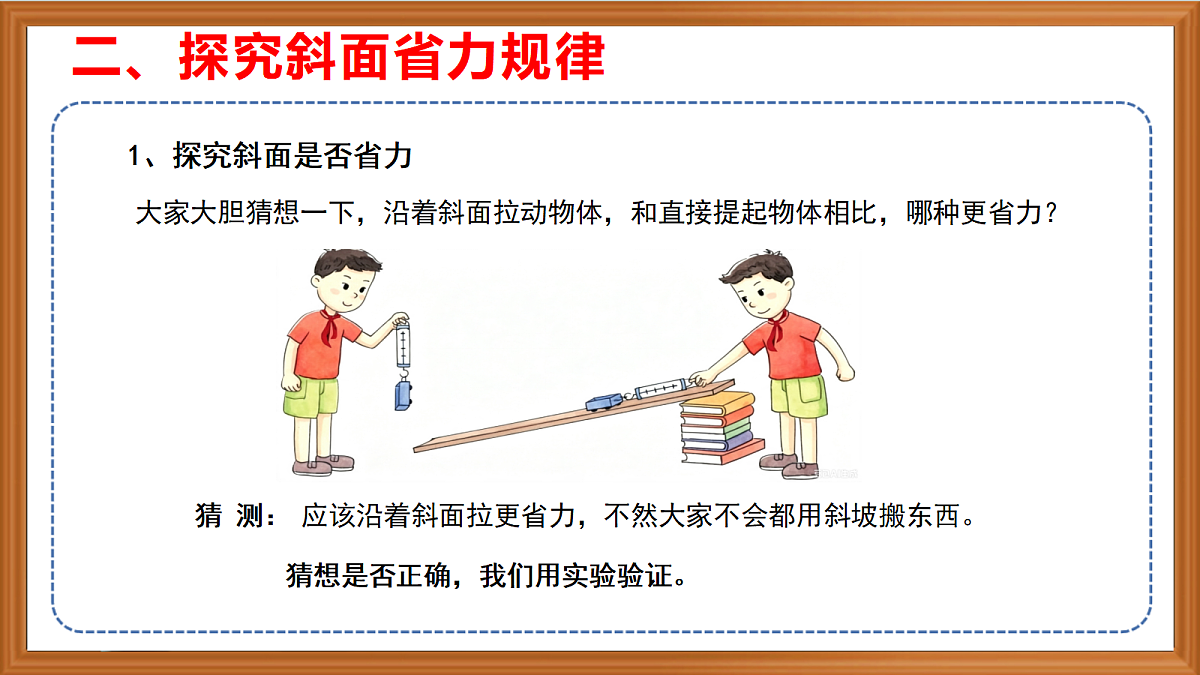 二、探究斜面省力规律

1、探究斜面是否省力

大家大胆猜想一下，沿着斜面拉动物体，和直接提起物体相比，哪种更省力？

猜 测： 应该沿着斜面拉更省力，不然大家不会都用斜坡搬东西。

猜想是否正确，我们用实验验证。